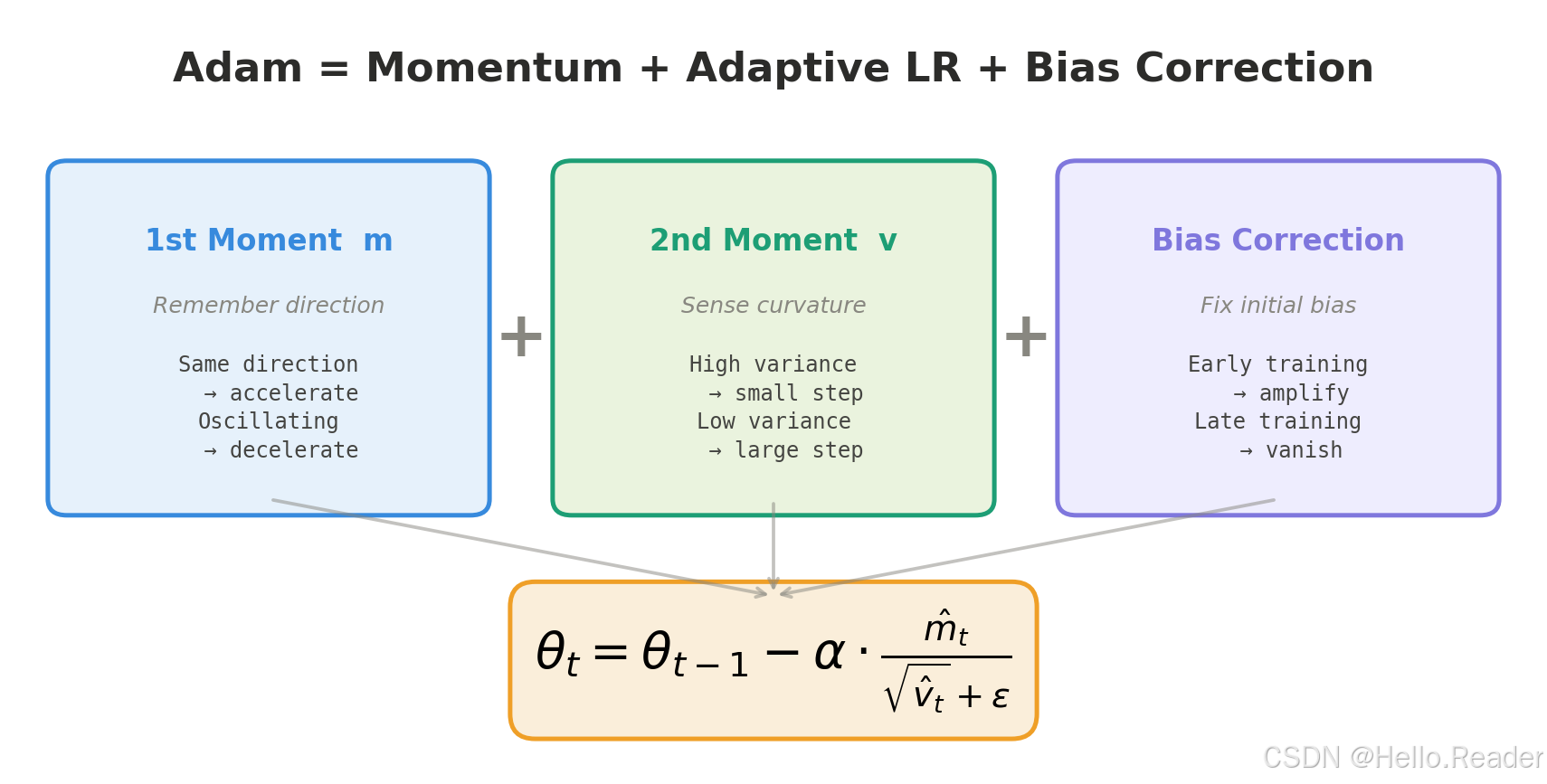 Adam = Momentum + Adaptive LR + Bias Correction

1st Moment m

Remember direction

Same direction
→ accelerate
Oscillating
→ decelerate

+

2nd Moment v

Sense curvature

High variance
→ small step
Low variance
→ large step

+

Bias Correction

Fix initial bias

Early training
→ amplify
Late training
→ vanish

$\theta_t = \theta_{t-1} - \alpha \cdot \frac{\hat{m}_t}{\sqrt{\hat{v}_t} + \epsilon}$

CSDN @Hello.Reader